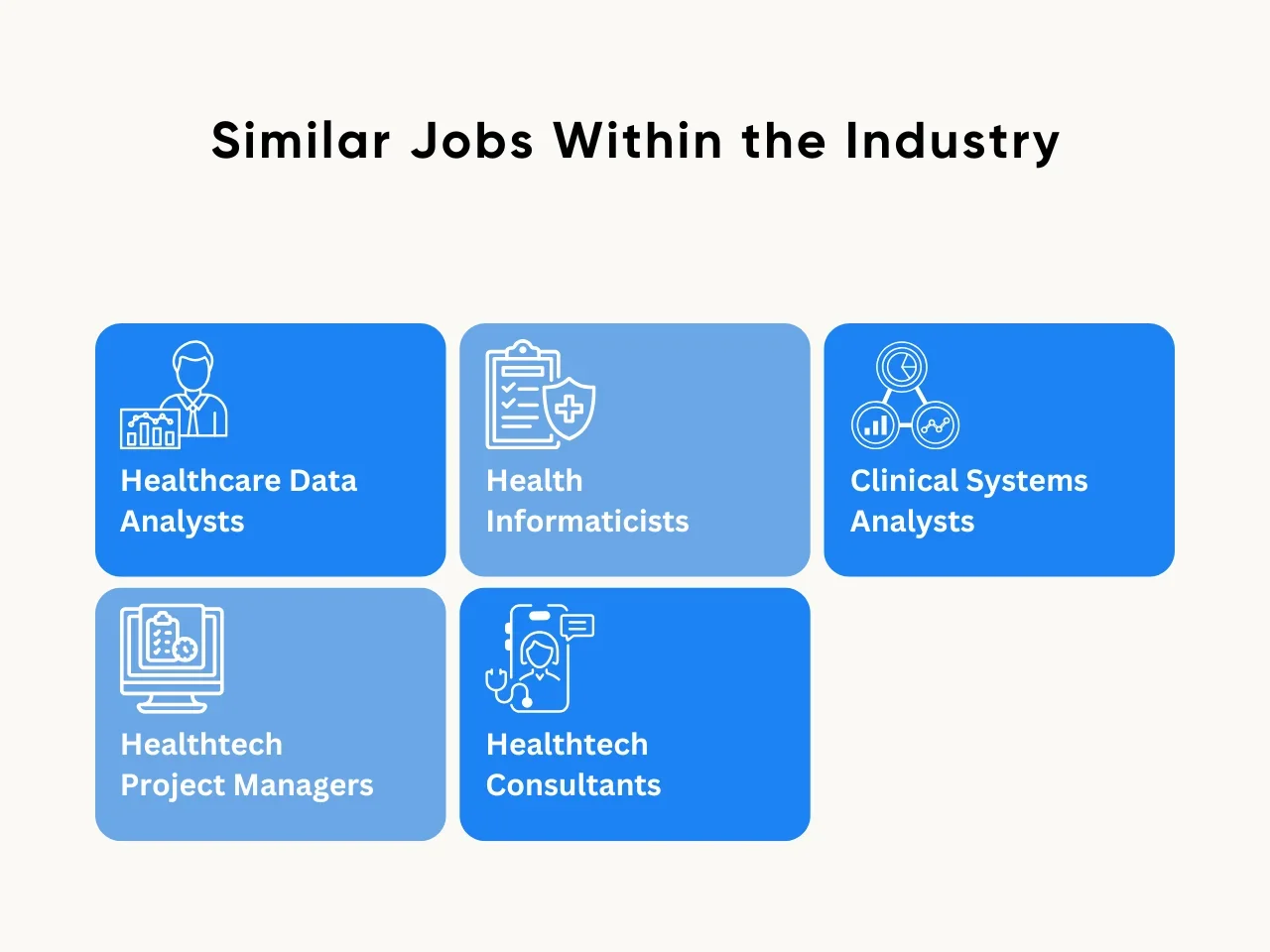 Similar Jobs Within the Industry

Healthcare Data Analysts

Health Informaticists

Clinical Systems Analysts

Healthtech Project Managers

Healthtech Consultants